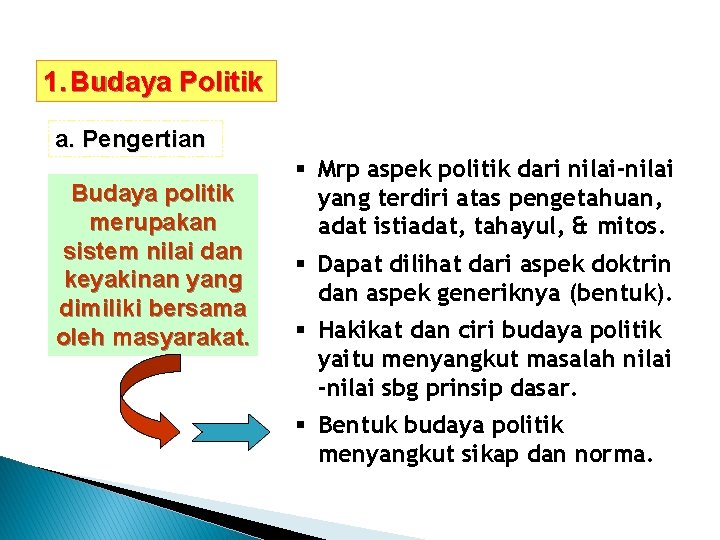 1. Budaya Politik

a. Pengertian

Budaya politik merupakan sistem nilai dan keyakinan yang dimiliki bersama oleh masyarakat.

▪ Mrp aspek politik dari nilai-nilai yang terdiri atas pengetahuan, adat istiadat, tahayul, & mitos.

▪ Dapat dilihat dari aspek doktrin dan aspek generiknya (bentuk).

▪ Hakikat dan ciri budaya politik yaitu menyangkut masalah nilai -nilai sbg prinsip dasar.

▪ Bentuk budaya politik menyangkut sikap dan norma.